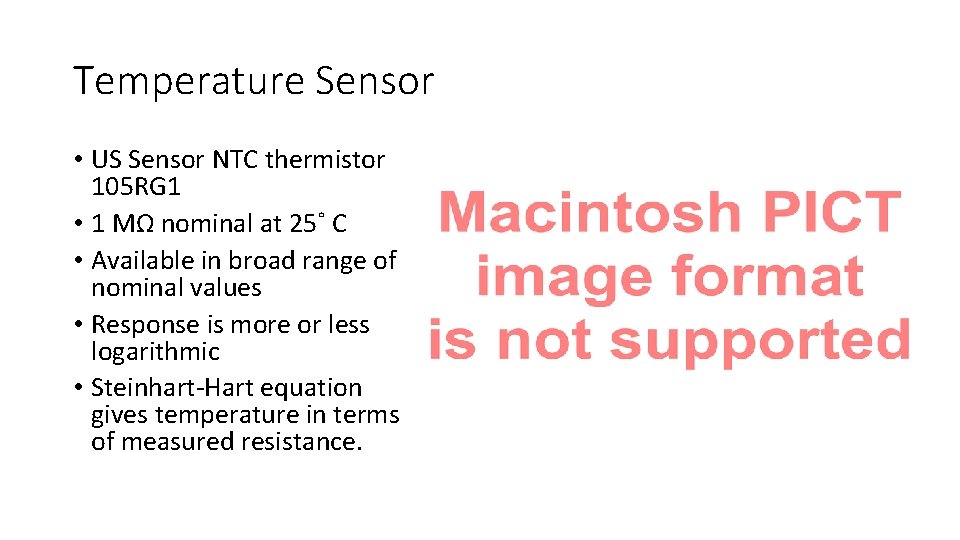 Temperature Sensor

• US Sensor NTC thermistor 105RG1
• 1 MΩ nominal at 25˚ C
• Available in broad range of nominal values
• Response is more or less logarithmic
• Steinhart-Hart equation gives temperature in terms of measured resistance.

Macintosh PICT image format is not supported